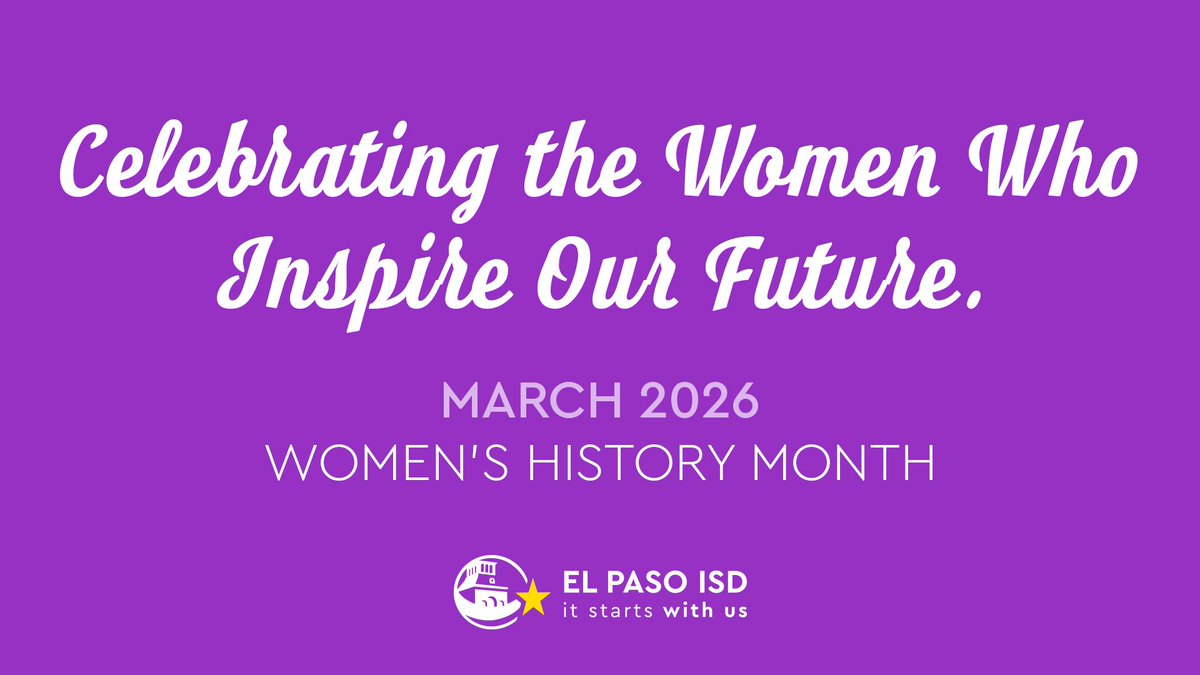 Celebrating the Women Who Inspire Our Future.

MARCH 2026
WOMEN'S HISTORY MONTH

EL PASO ISD
it starts with us